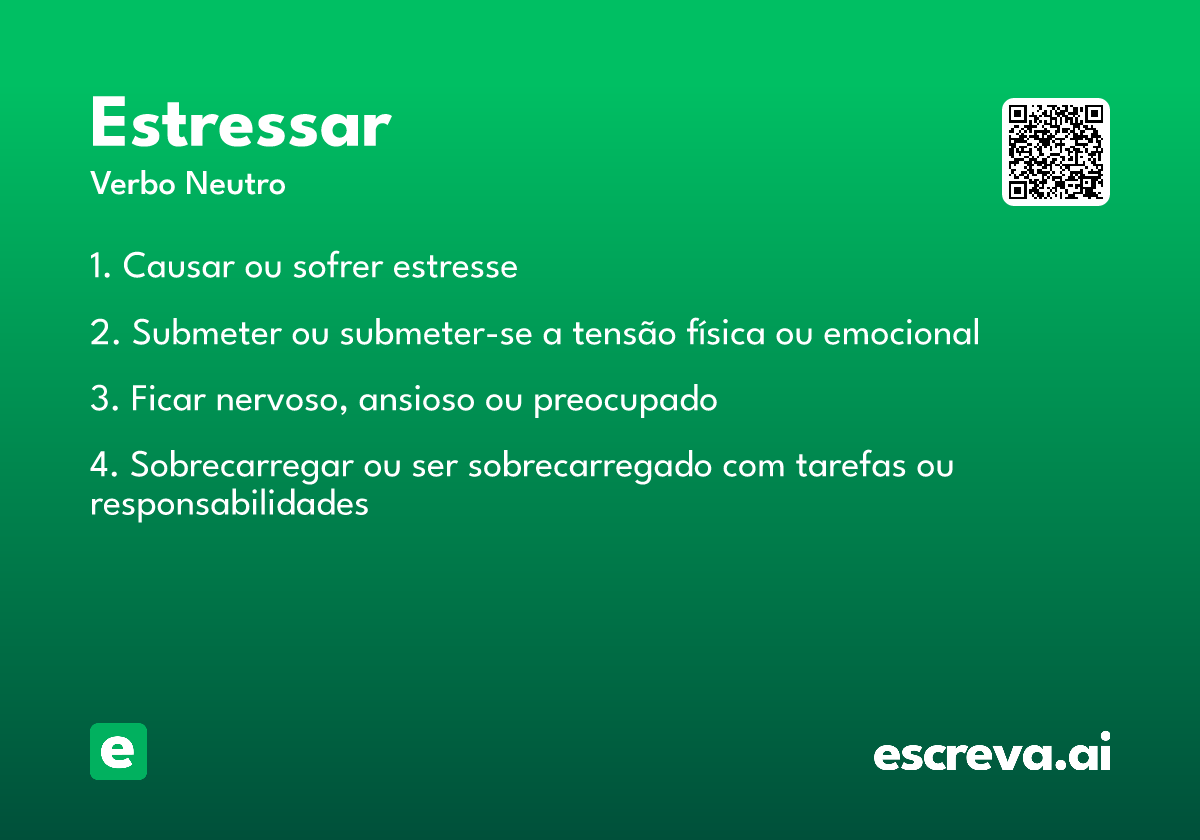 Estressar
Verbo Neutro

1. Causar ou sofrer estresse

2. Submeter ou submeter-se a tensão física ou emocional

3. Ficar nervoso, ansioso ou preocupado

4. Sobrecarregar ou ser sobrecarregado com tarefas ou responsabilidades

e

escreva.ai